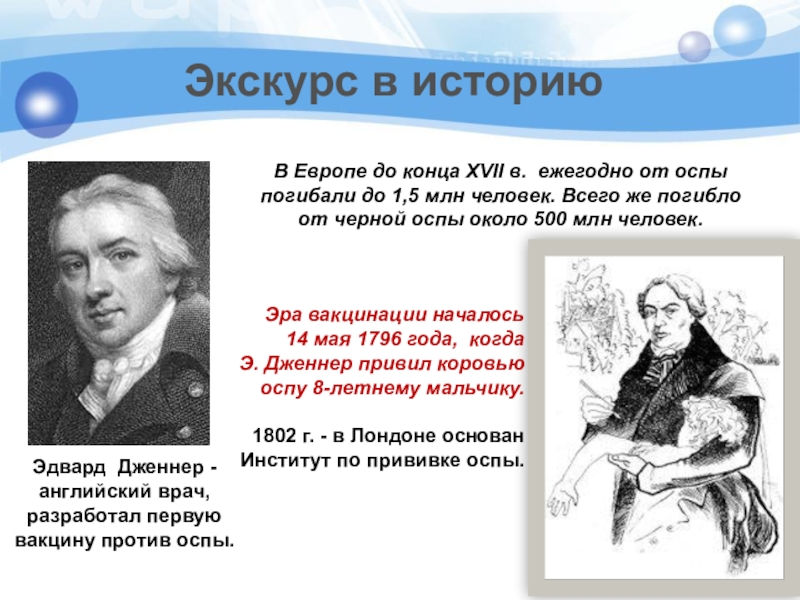 Экскурс в историю

В Европе до конца XVII в. ежегодно от оспы погибали до 1,5 млн человек. Всего же погибло от черной оспы около 500 млн человек.

Эра вакцинации началось 14 мая 1796 года, когда Э. Дженнер привил коровью оспу 8-летнему мальчику.

1802 г. - в Лондоне основан Институт по прививке оспы.

Эдвард Дженнер - английский врач, разработал первую вакцину против оспы.